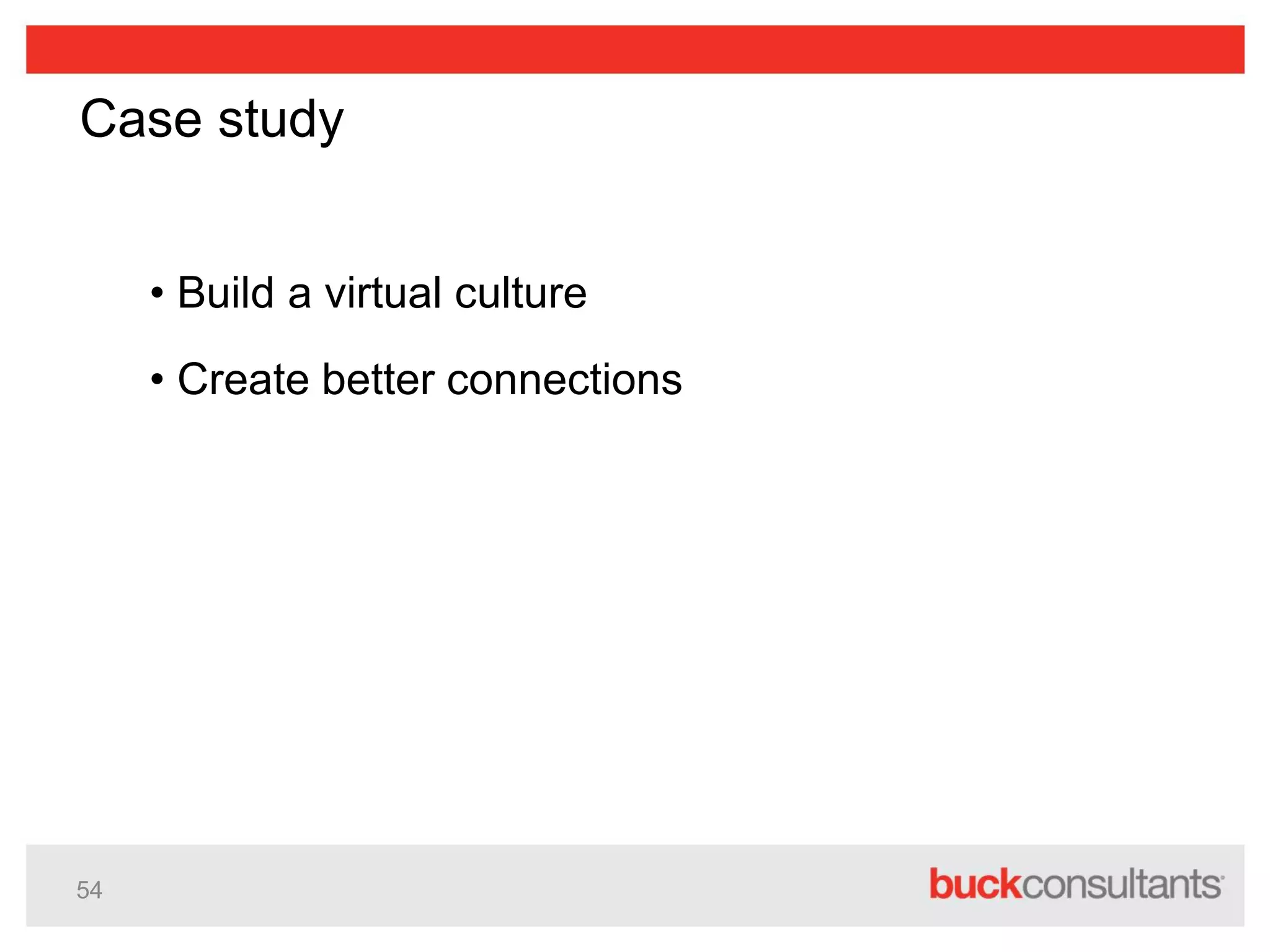 Case study

• Build a virtual culture

• Create better connections

54

buckconsultants